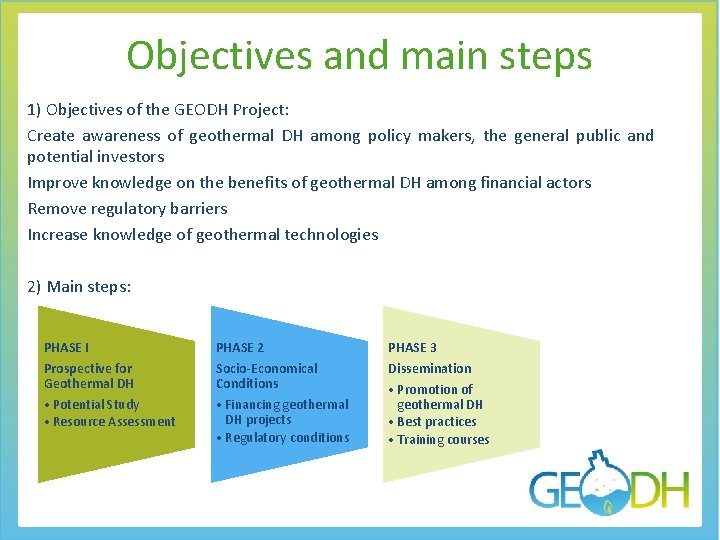 Objectives and main steps

1) Objectives of the GEODH Project:

Create awareness of geothermal DH among policy makers, the general public and potential investors

Improve knowledge on the benefits of geothermal DH among financial actors

Remove regulatory barriers

Increase knowledge of geothermal technologies

2) Main steps:

PHASE I

Prospective for Geothermal DH

• Potential Study
• Resource Assessment

PHASE 2

Socio-Economical Conditions

• Financing geothermal DH projects
• Regulatory conditions

PHASE 3

Dissemination

• Promotion of geothermal DH
• Best practices
• Training courses

GEODH